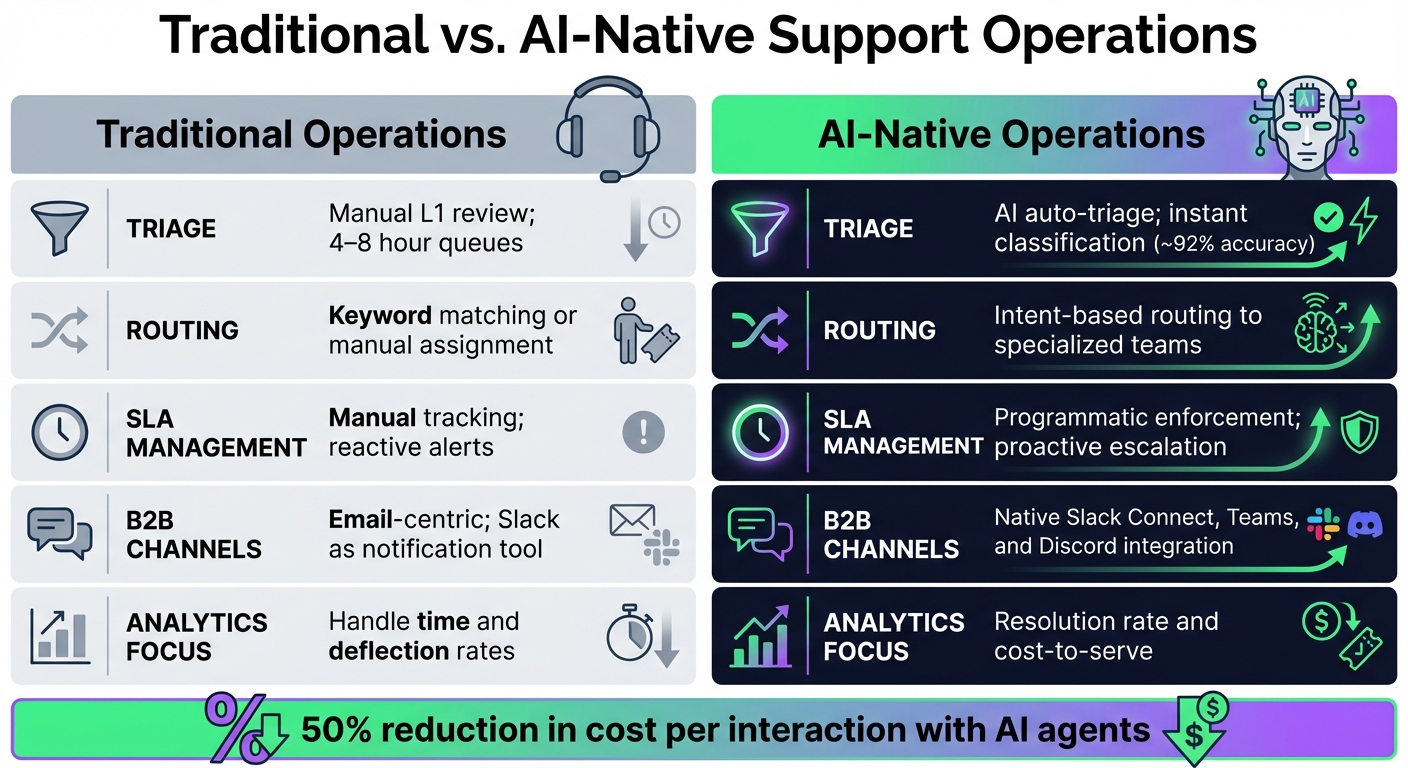 Traditional vs. AI-Native Support Operations

Traditional Operations

TRIAGE
Manual L1 review; 4–8 hour queues

ROUTING
Keyword matching or manual assignment

SLA MANAGEMENT
Manual tracking; reactive alerts

B2B CHANNELS
Email-centric; Slack as notification tool

ANALYTICS FOCUS
Handle time and deflection rates

AI-Native Operations

AI

TRIAGE
AI auto-triage; instant classification (~92% accuracy)

ROUTING
Intent-based routing to specialized teams

SLA MANAGEMENT
Programmatic enforcement; proactive escalation

B2B CHANNELS
Native Slack Connect, Teams, and Discord integration

ANALYTICS FOCUS
Resolution rate and cost-to-serve

50% reduction in cost per interaction with AI agents